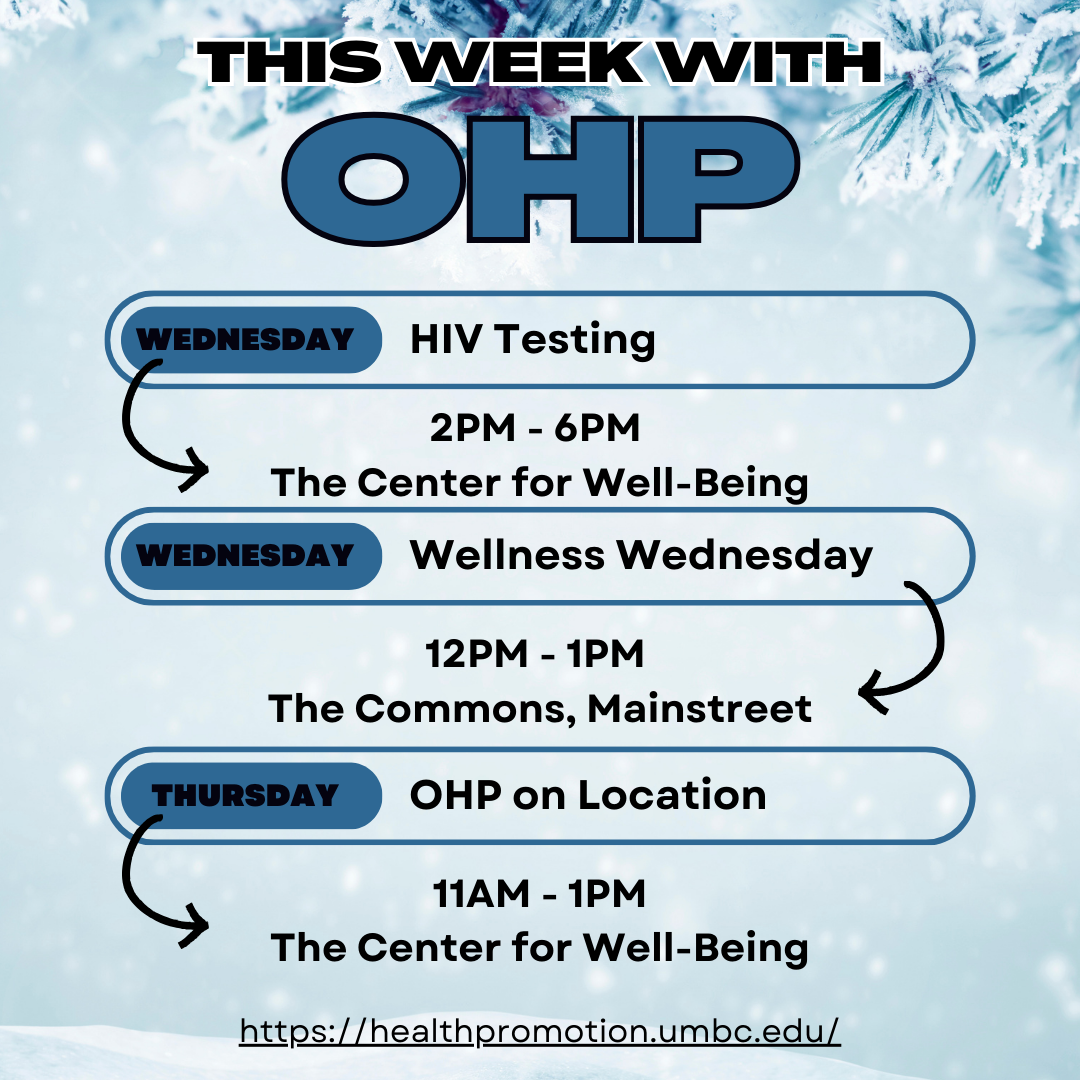 THIS WEEK WITH
OHP

WEDNESDAY HIV Testing

2PM - 6PM
The Center for Well-Being

WEDNESDAY Wellness Wednesday

12PM - 1PM
The Commons, Mainstreet

THURSDAY OHP on Location

11AM - 1PM
The Center for Well-Being

https://healthpromotion.umbc.edu/